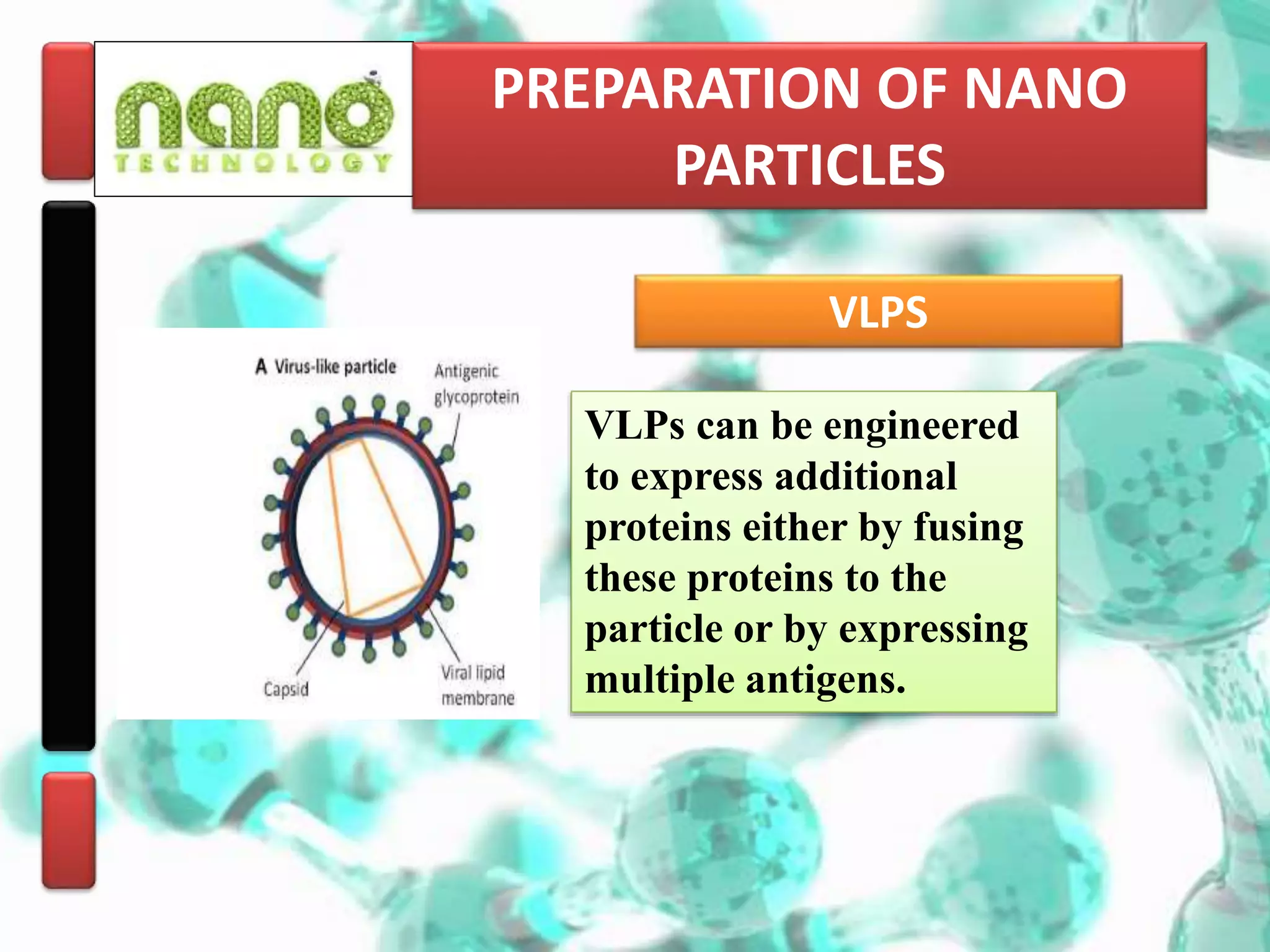 nano
TECHNOLOGY

PREPARATION OF NANO PARTICLES

VLPS

A Virus-like particle

Antigenic glycoprotein

Capsid

Viral lipid membrane

VLPs can be engineered to express additional proteins either by fusing these proteins to the particle or by expressing multiple antigens.